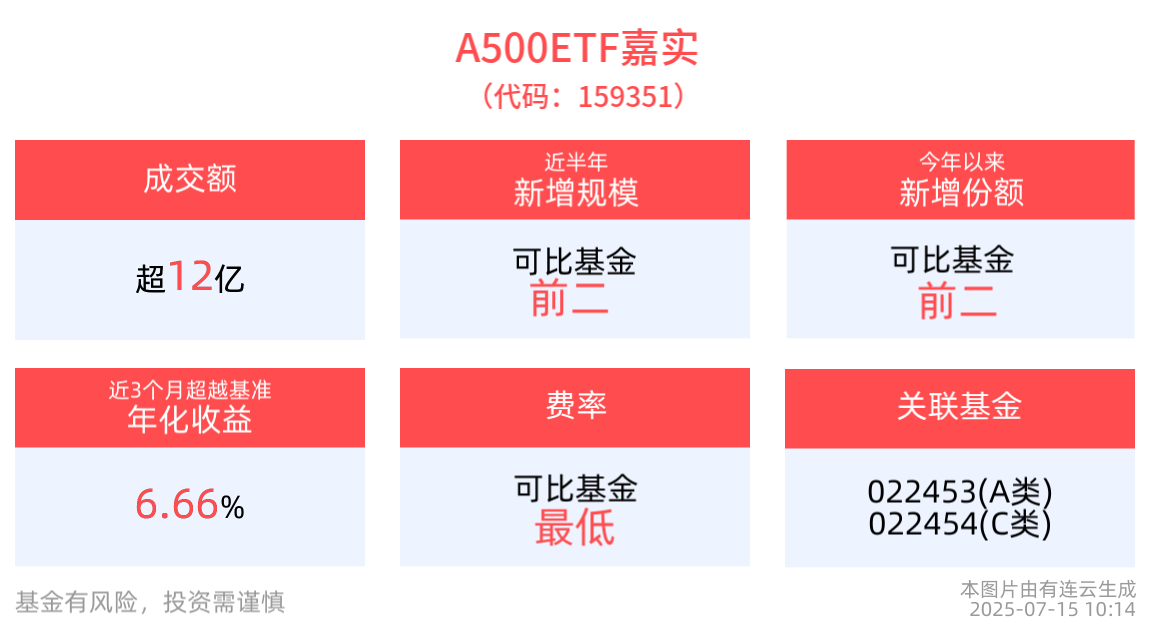 A500ETF嘉实
（代码：159351）

成交额
超12亿

近半年
新增规模
可比基金
前二

今年以来
新增份额
可比基金
前二

近3个月超越基准
年化收益
6.66%

费率
可比基金
最低

关联基金
022453(A类)
022454(C类)

基金有风险，投资需谨慎

本图片由有连云生成
2025-07-15 10:14